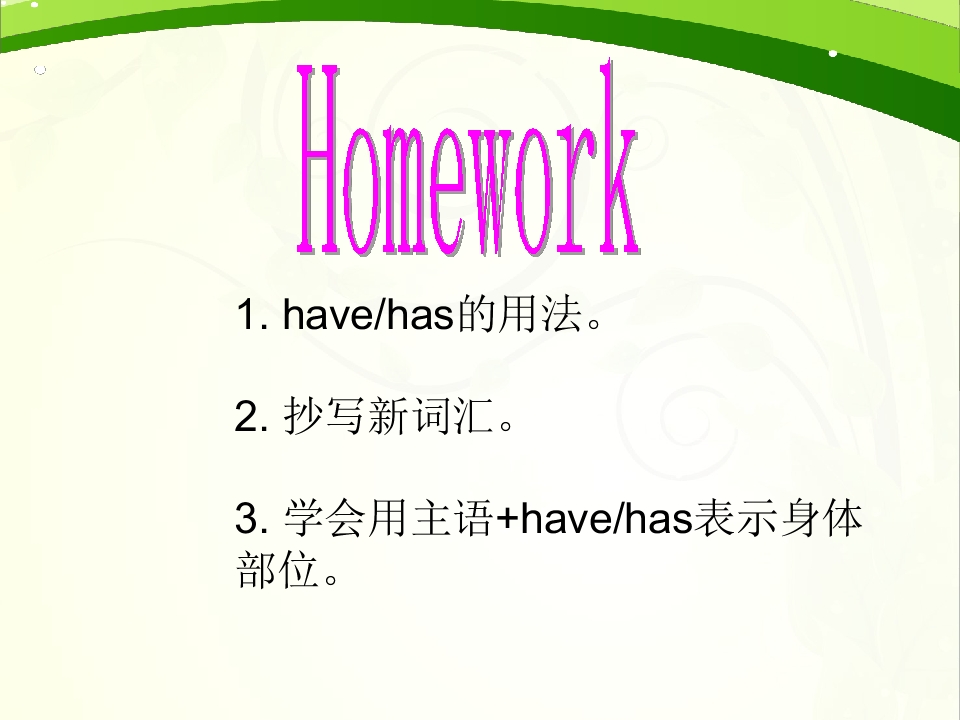 Homework

1.have/has的用法。

2.抄写新词汇。

3.学会用主语+have/has表示身体部位。